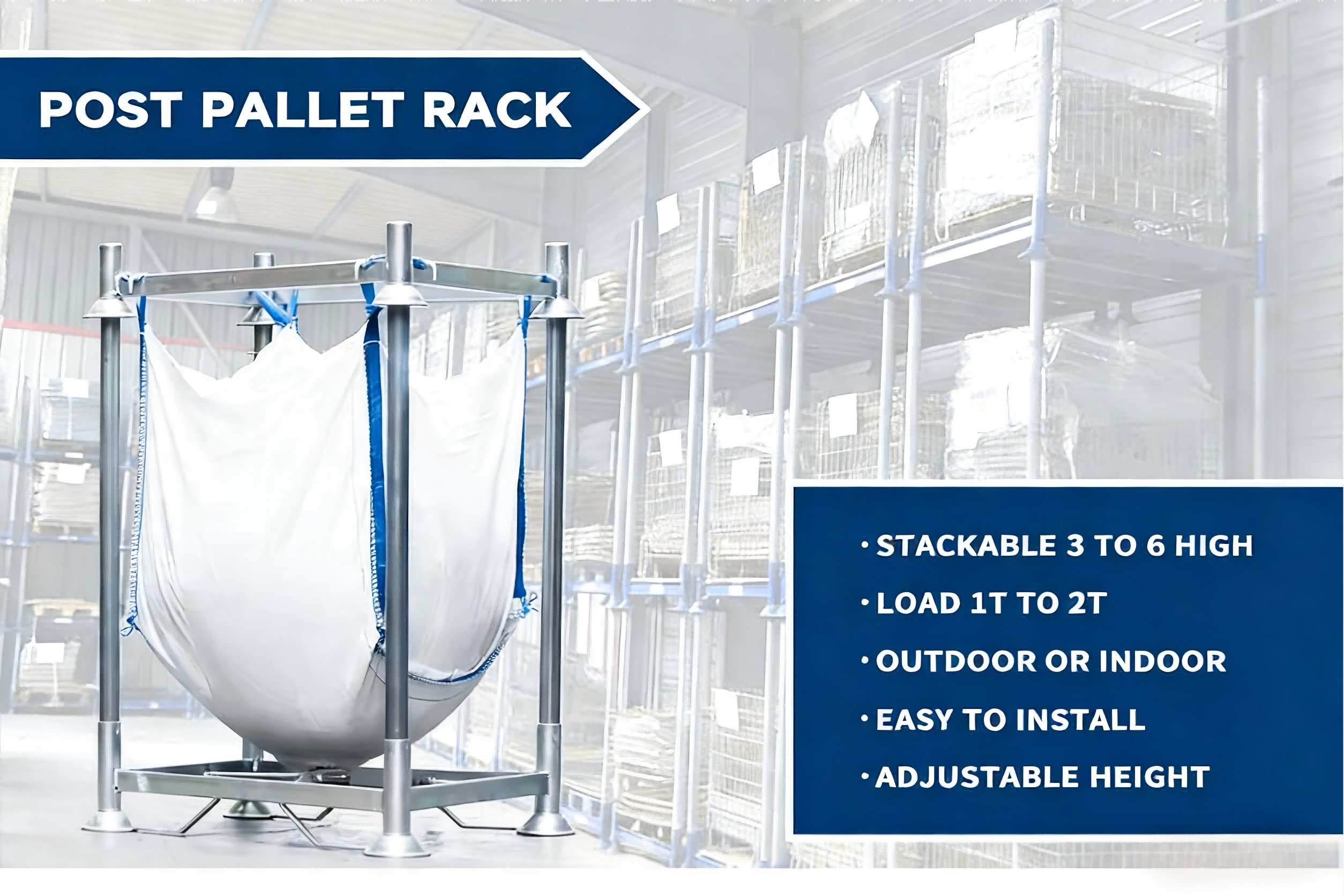 POST PALLET RACK

• STACKABLE 3 TO 6 HIGH
• LOAD 1T TO 2T
• OUTDOOR OR INDOOR
• EASY TO INSTALL
• ADJUSTABLE HEIGHT